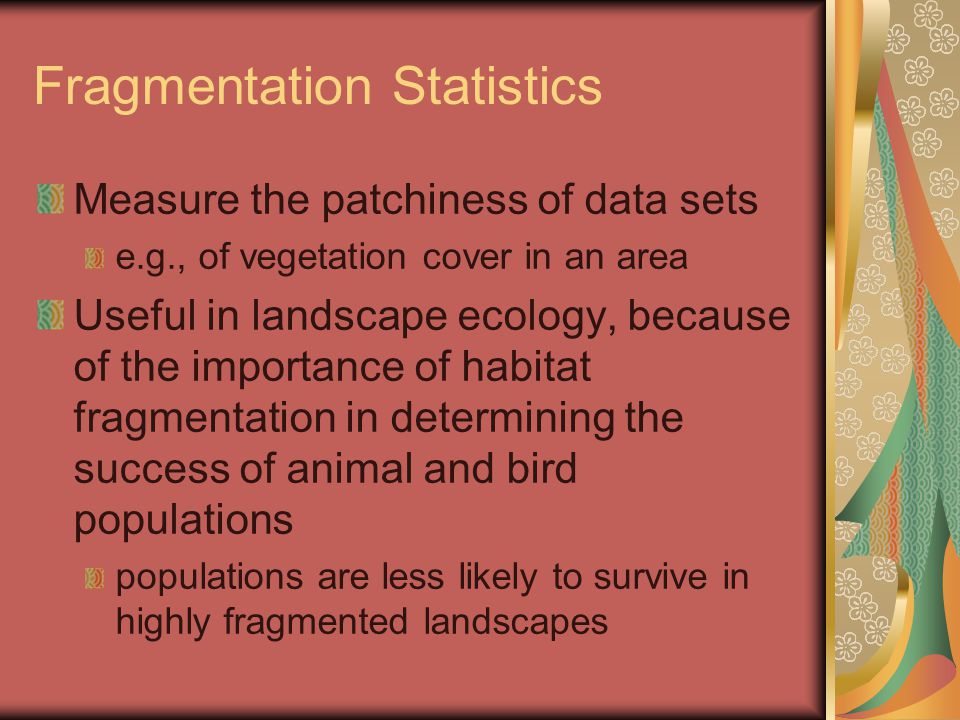 Fragmentation Statistics

Measure the patchiness of data sets

e.g., of vegetation cover in an area

Useful in landscape ecology, because of the importance of habitat fragmentation in determining the success of animal and bird populations

populations are less likely to survive in highly fragmented landscapes